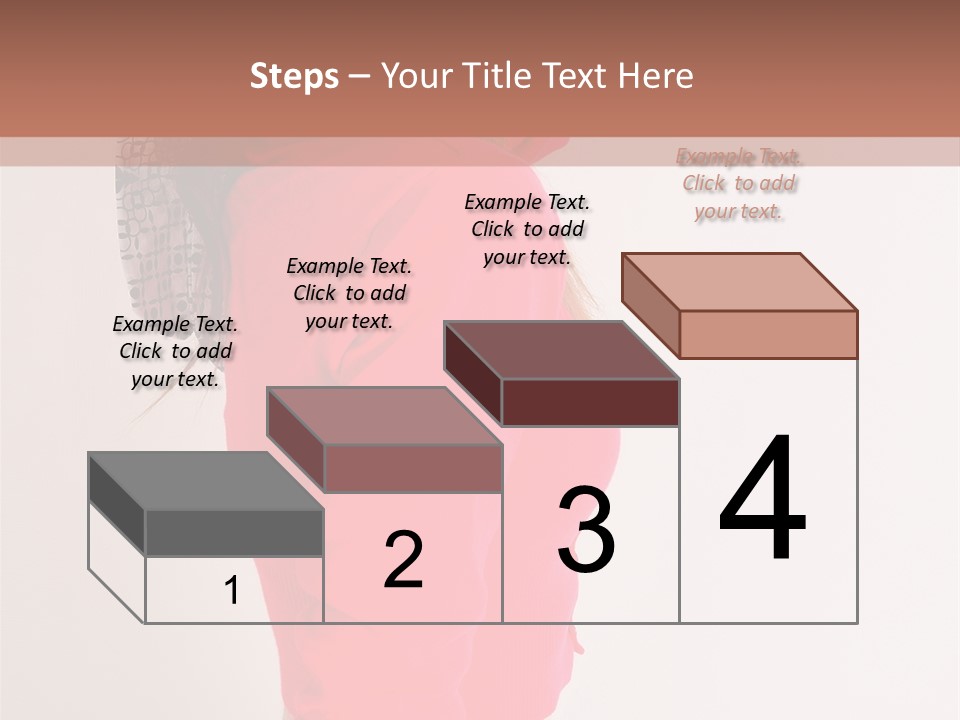 Steps – Your Title Text Here

Example Text. Click to add your text.

Example Text. Click to add your text.

Example Text. Click to add your text.

Example Text. Click to add your text.

1

2

3

4